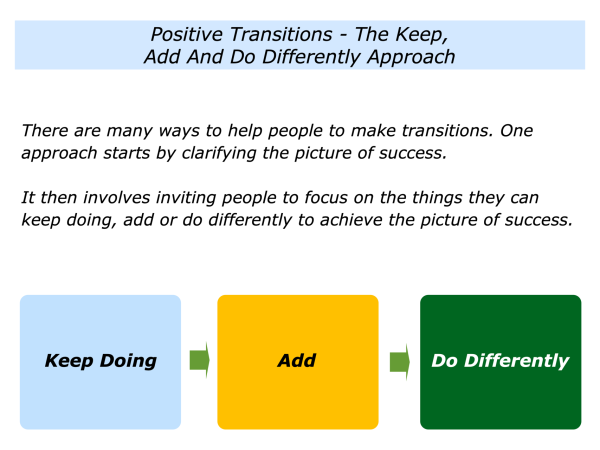 Positive Transitions - The Keep, Add And Do Differently Approach

There are many ways to help people to make transitions. One approach starts by clarifying the picture of success.

It then involves inviting people to focus on the things they can keep doing, add or do differently to achieve the picture of success.

Keep Doing

Add

Do Differently